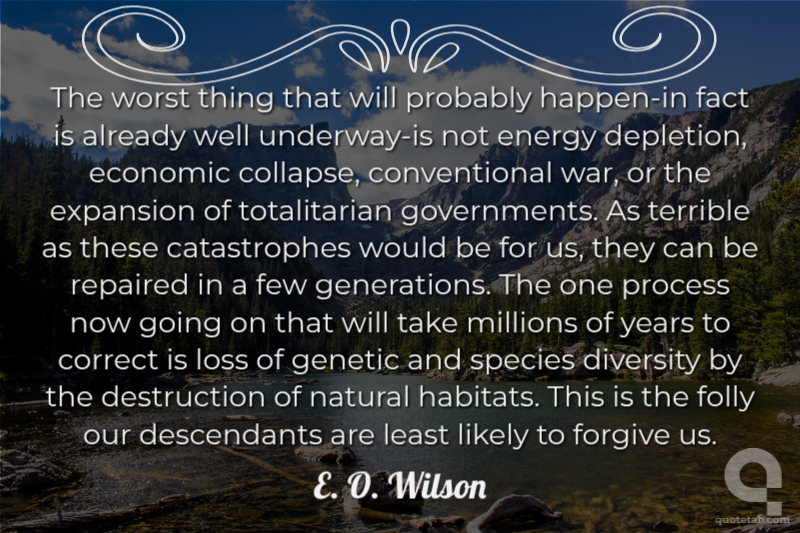 The worst thing that will probably happen-in fact is already well underway-is not energy depletion, economic collapse, conventional war, or the expansion of totalitarian governments. As terrible as these catastrophes would be for us, they can be repaired in a few generations. The one process now going on that will take millions of years to correct is loss of genetic and species diversity by the destruction of natural habitats. This is the folly our descendants are least likely to forgive us.

E. O. Wilson

quotetab.com